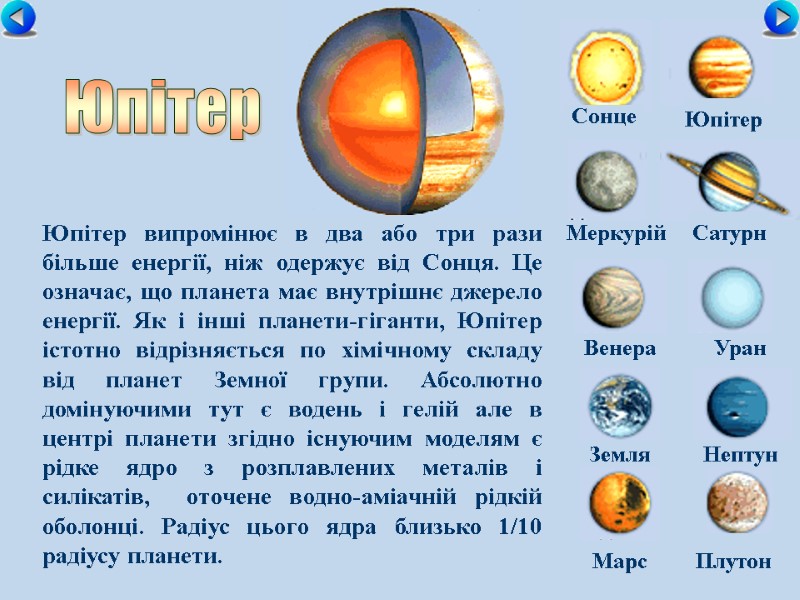 Юпітер

Юпітер випромінює в два або три рази більше енергії, ніж одержує від Сонця. Це означає, що планета має внутрішнє джерело енергії. Як і інші планети-гіганти, Юпітер істотно відрізняється по хімічному складу від планет Земної групи. Абсолютно домінуючими тут є водень і гелій але в центрі планети згідно існуючим моделям є рідке ядро з розплавлених металів і силікатів, оточене водно-аміачній рідкій оболонці. Радіус цього ядра близько 1/10 радіусу планети.

Сонце
Юпітер
Меркурій
Сатурн
Венера
Уран
Земля
Нептун
Марс
Плутон